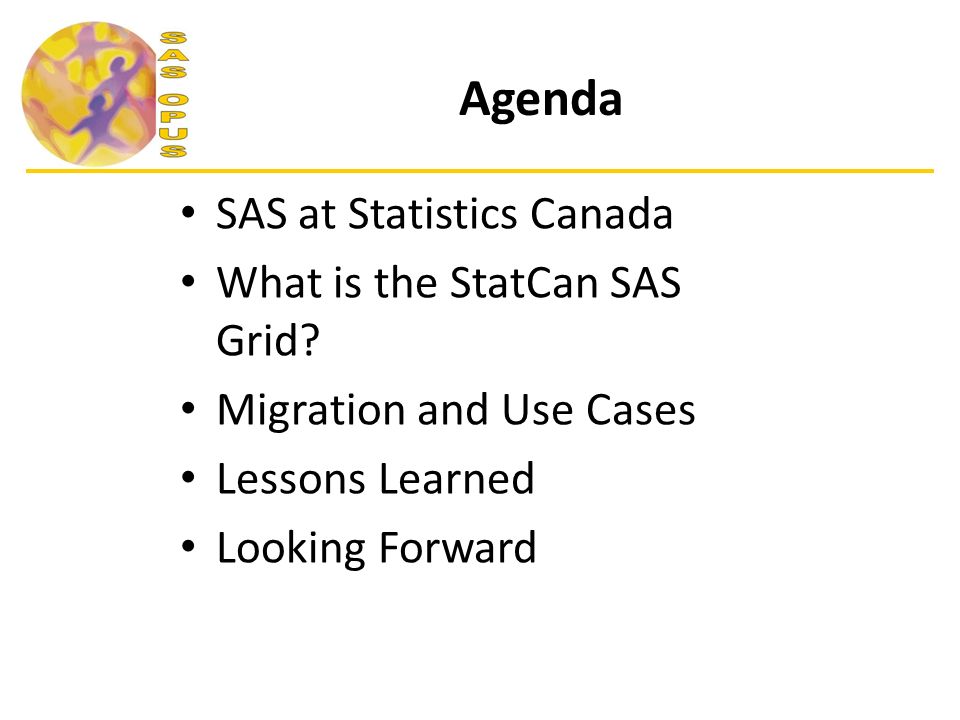 SAS OPUS

Agenda

• SAS at Statistics Canada
• What is the StatCan SAS Grid?
• Migration and Use Cases
• Lessons Learned
• Looking Forward